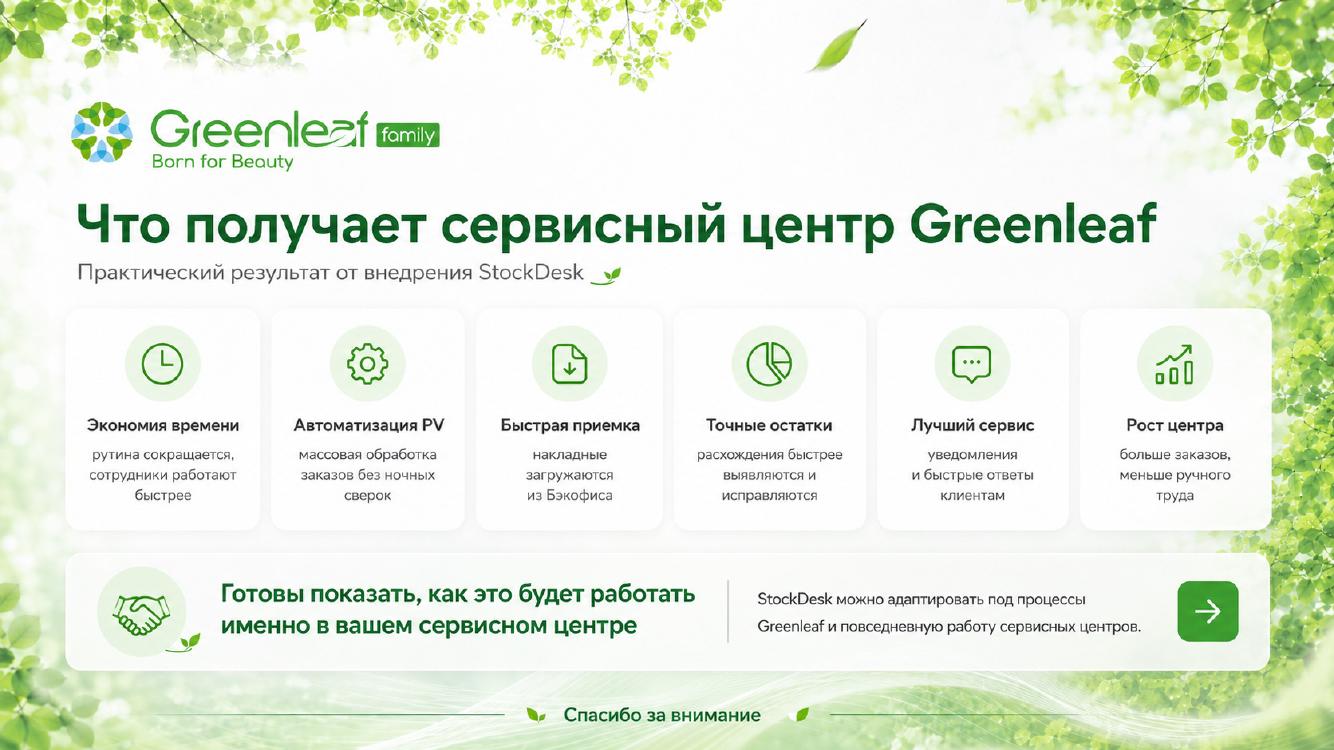 Greenleaf family
Born for Beauty

Что получает сервисный центр Greenleaf

Практический результат от внедрения StockDesk

Экономия времени
рутина сокращается, сотрудники работают быстрее

Автоматизация PV
массовая обработка заказов без ночных сверок

Быстрая приемка
накладные загружаются из Бэкофиса

Точные остатки
расхождения быстрее выявляются и исправляются

Лучший сервис
уведомления и быстрые ответы клиентам

Рост центра
больше заказов, меньше ручного труда

Готовы показать, как это будет работать именно в вашем сервисном центре

StockDesk можно адаптировать под процессы Greenleaf и повседневную работу сервисных центров.

Спасибо за внимание